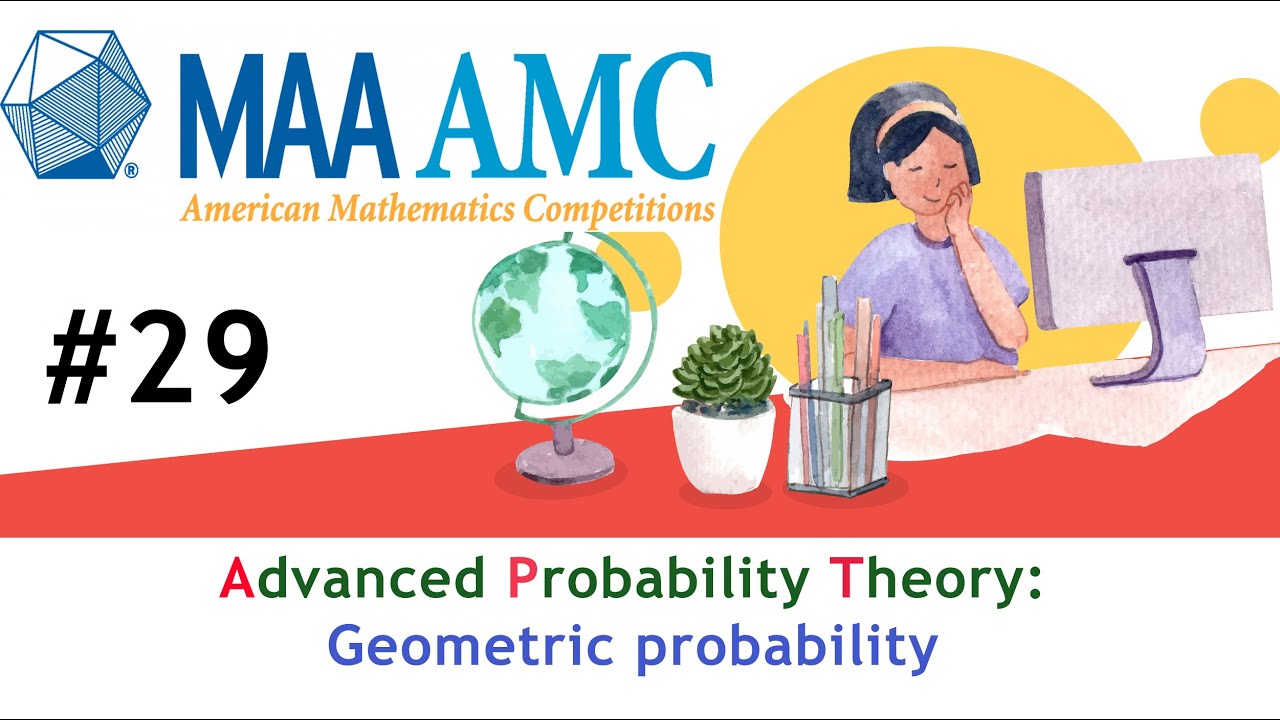 MAA AMC
American Mathematics Competitions

#29

Advanced Probability Theory:
Geometric probability